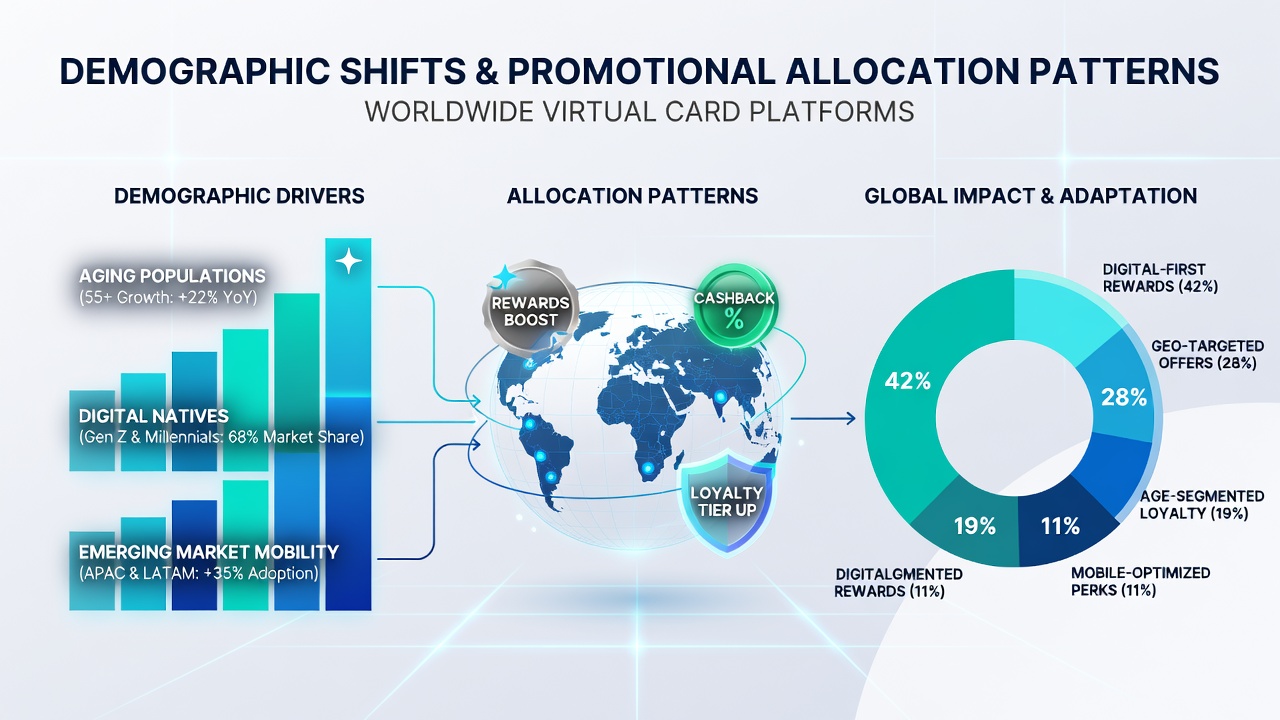 DEMOGRAPHIC SHIFTS & PROMOTIONAL ALLOCATION PATTERNS
WORLDWIDE VIRTUAL CARD PLATFORMS

DEMOGRAPHIC DRIVERS

AGING POPULATIONS
(55+ Growth: +22% YoY)

DIGITAL NATIVES
(Gen Z & Millennials: 68% Market Share)

EMERGING MARKET MOBILITY
(APAC & LATAM: +35% Adoption)

ALLOCATION PATTERNS

REWARDS BOOST

CASHBACK %

LOYALTY TIER UP

GLOBAL IMPACT & ADAPTATION

DIGITAL-FIRST REWARDS (42%)

GEO-TARGETED OFFERS (28%)

AGE-SEGMENTED LOYALTY (19%)

MOBILE-OPTIMIZED PERKS (11%)

DIGITALGMENTED REWARDS (11%)

42%

28%

19%

11%